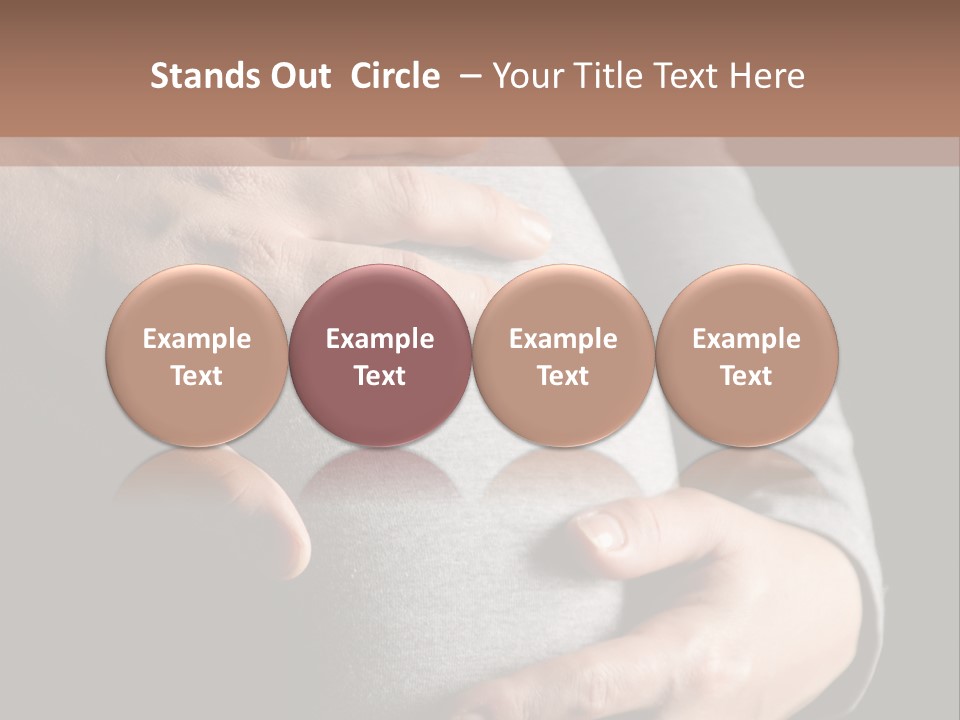 Stands Out Circle – Your Title Text Here

Example Text

Example Text

Example Text

Example Text